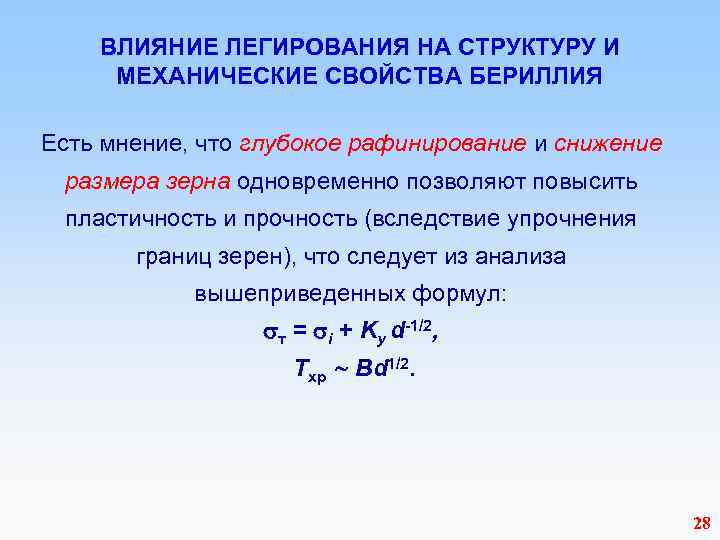 ВЛИЯНИЕ ЛЕГИРОВАНИЯ НА СТРУКТУРУ И МЕХАНИЧЕСКИЕ СВОЙСТВА БЕРИЛЛИЯ

Есть мнение, что глубокое рафинирование и снижение размера зерна одновременно позволяют повысить пластичность и прочность (вследствие упрочнения границ зерен), что следует из анализа вышеприведенных формул:

$\sigma_т = \sigma_i + K_y d^{-1/2}$,

$T_{хр} \sim Bd^{1/2}$.

28